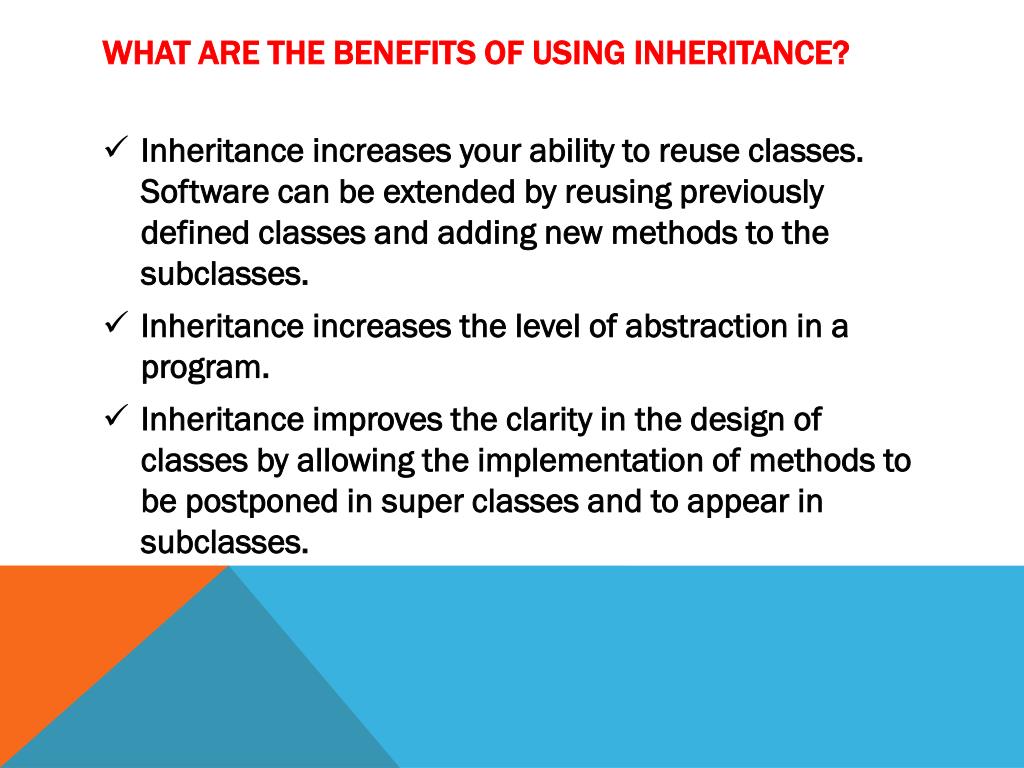 WHAT ARE THE BENEFITS OF USING INHERITANCE?

✓ Inheritance increases your ability to reuse classes. Software can be extended by reusing previously defined classes and adding new methods to the subclasses.

✓ Inheritance increases the level of abstraction in a program.

✓ Inheritance improves the clarity in the design of classes by allowing the implementation of methods to be postponed in super classes and to appear in subclasses.